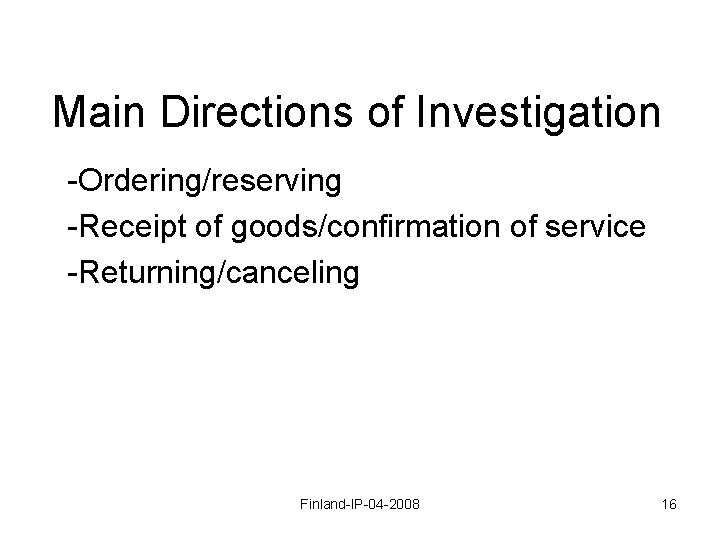 Main Directions of Investigation

-Ordering/reserving
-Receipt of goods/confirmation of service
-Returning/canceling

Finland-IP-04-2008

16